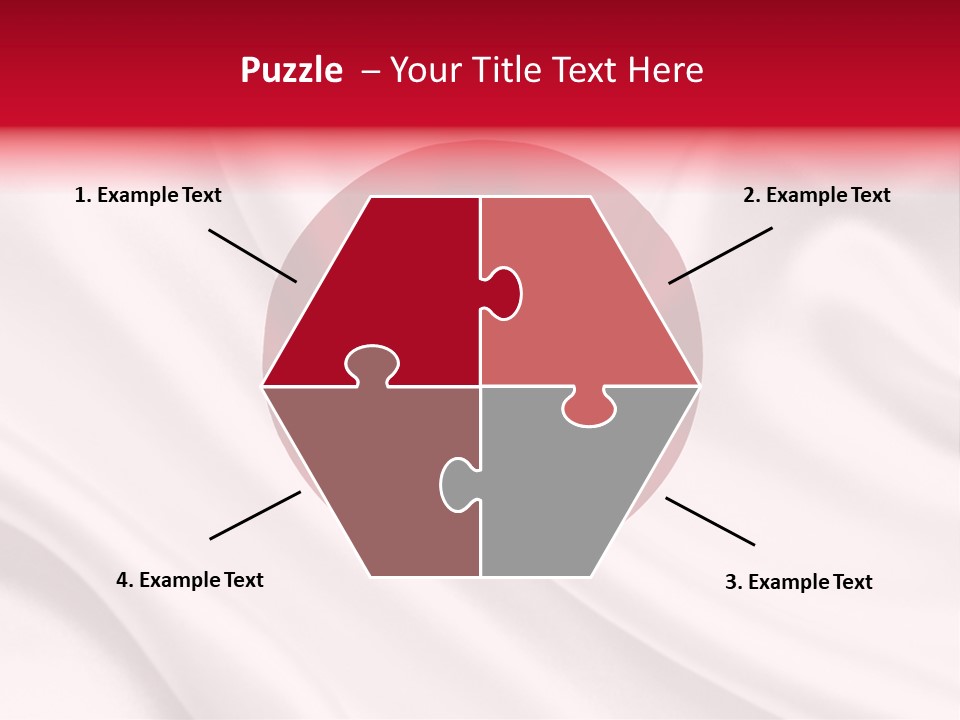 Puzzle – Your Title Text Here

1. Example Text

2. Example Text

4. Example Text

3. Example Text